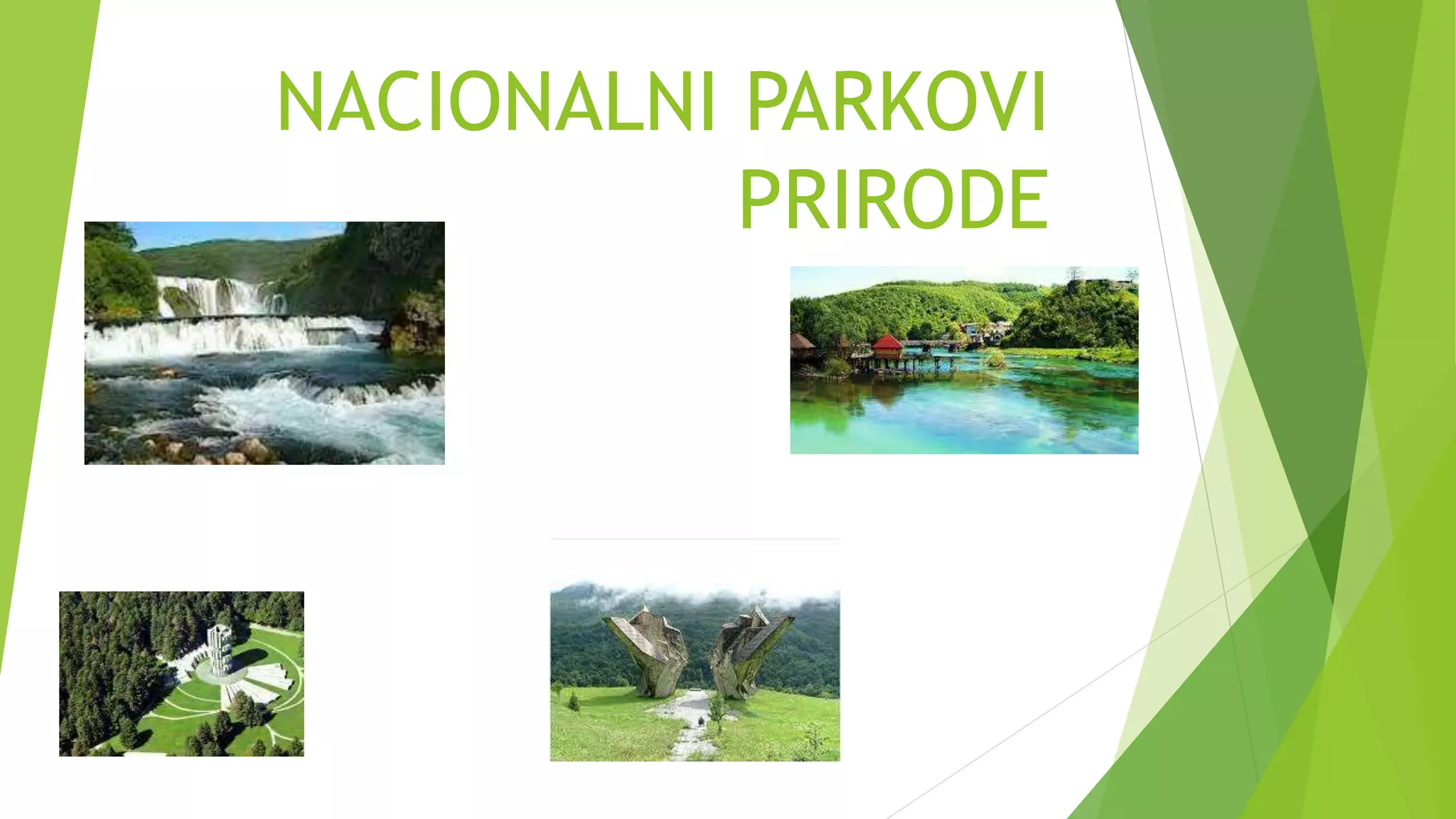 NACIONALNI PARKOVI PRIRODE